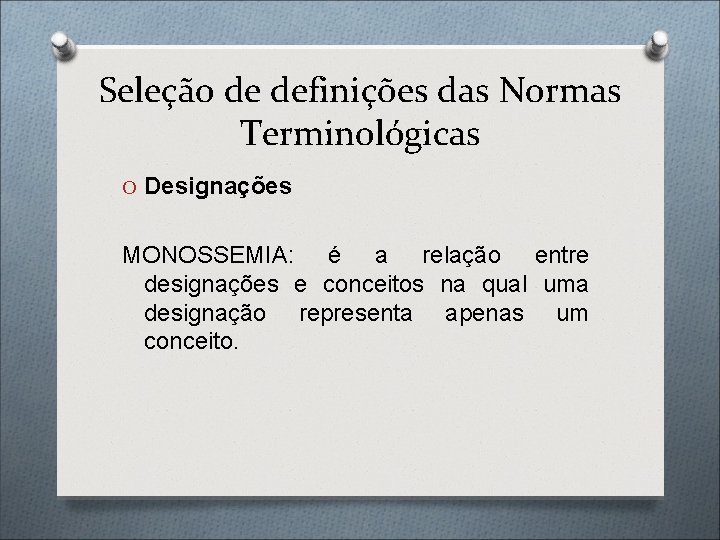 Seleção de definições das Normas Terminológicas

O Designações

MONOSSEMIA: é a relação entre designações e conceitos na qual uma designação representa apenas um conceito.